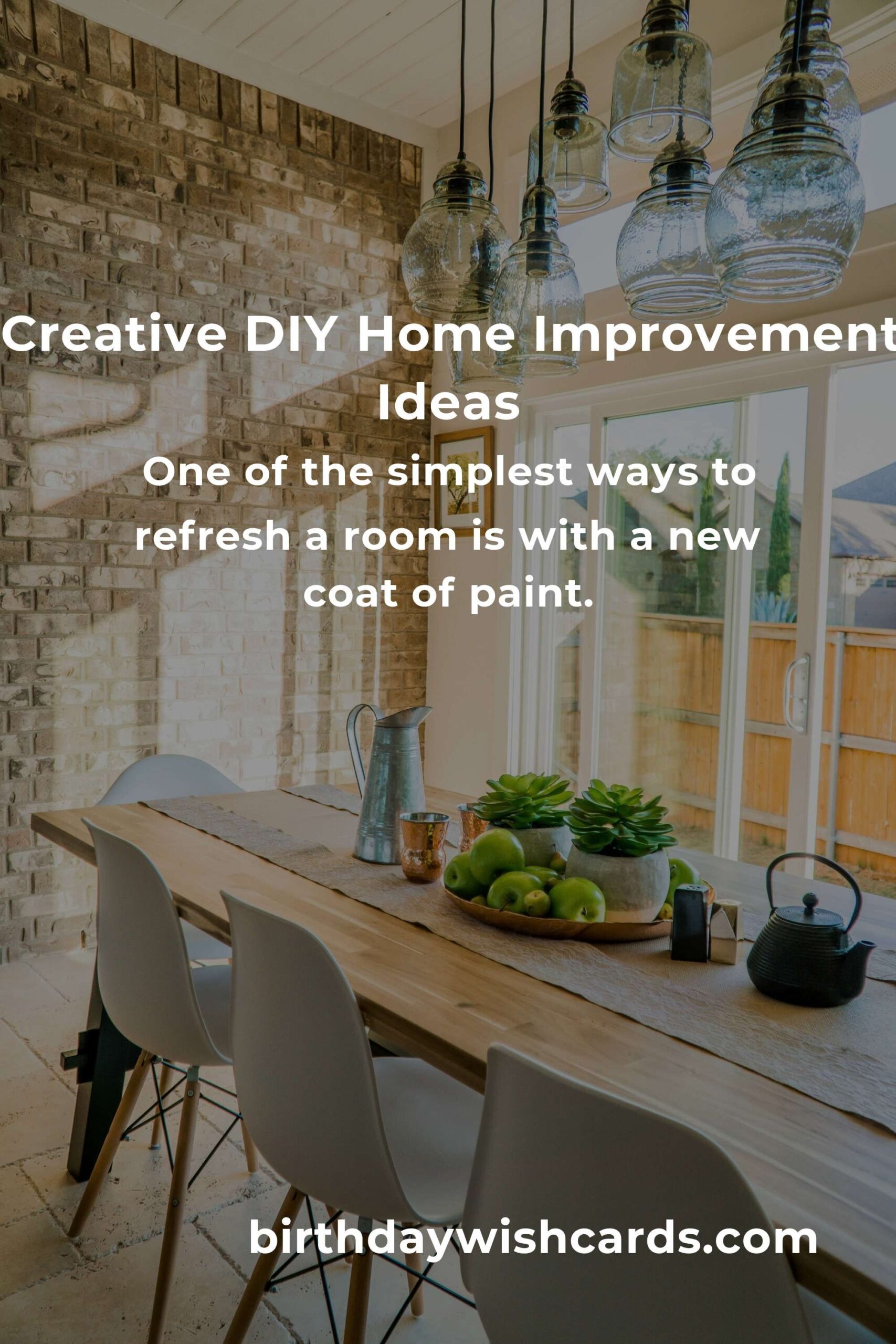 Creative DIY Home Improvement Ideas

One of the simplest ways to refresh a room is with a new coat of paint.

birthdaywishcards.com